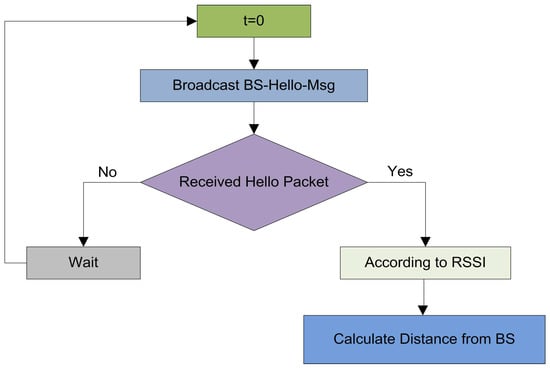 t=0

Broadcast BS-Hello-Msg

No

Received Hello Packet

Yes

Wait

According to RSSI

Calculate Distance from BS